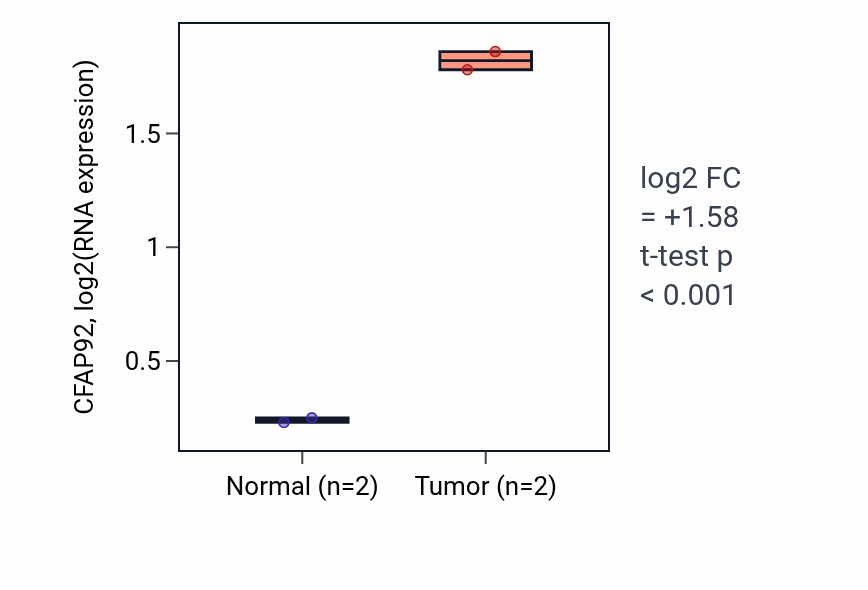 CFAP92, log2(RNA expression)

1.5
1
0.5

Normal (n=2)
Tumor (n=2)

log2 FC
= +1.58
t-test p
< 0.001